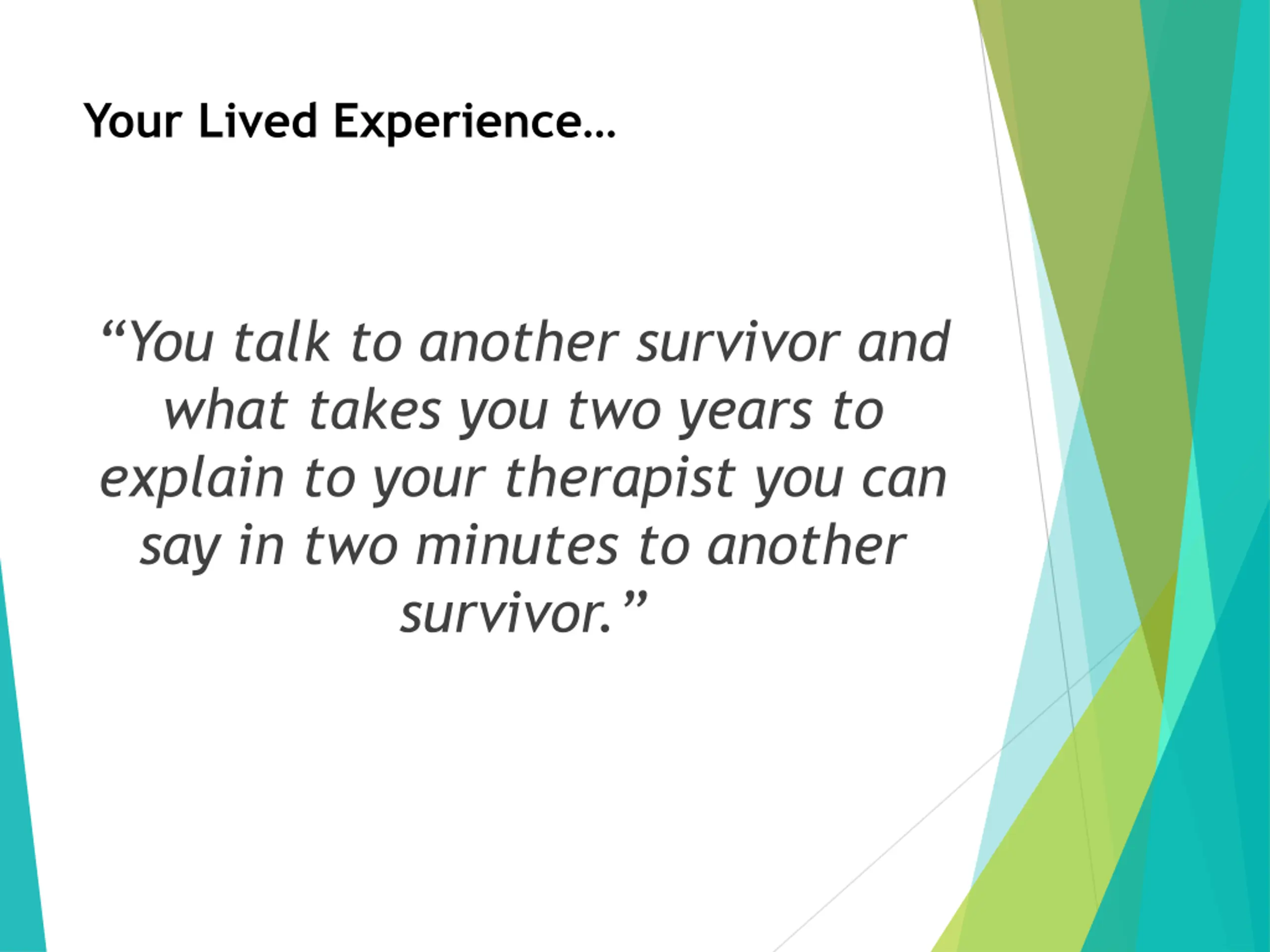 Your Lived Experience…

“You talk to another survivor and what takes you two years to explain to your therapist you can say in two minutes to another survivor.”